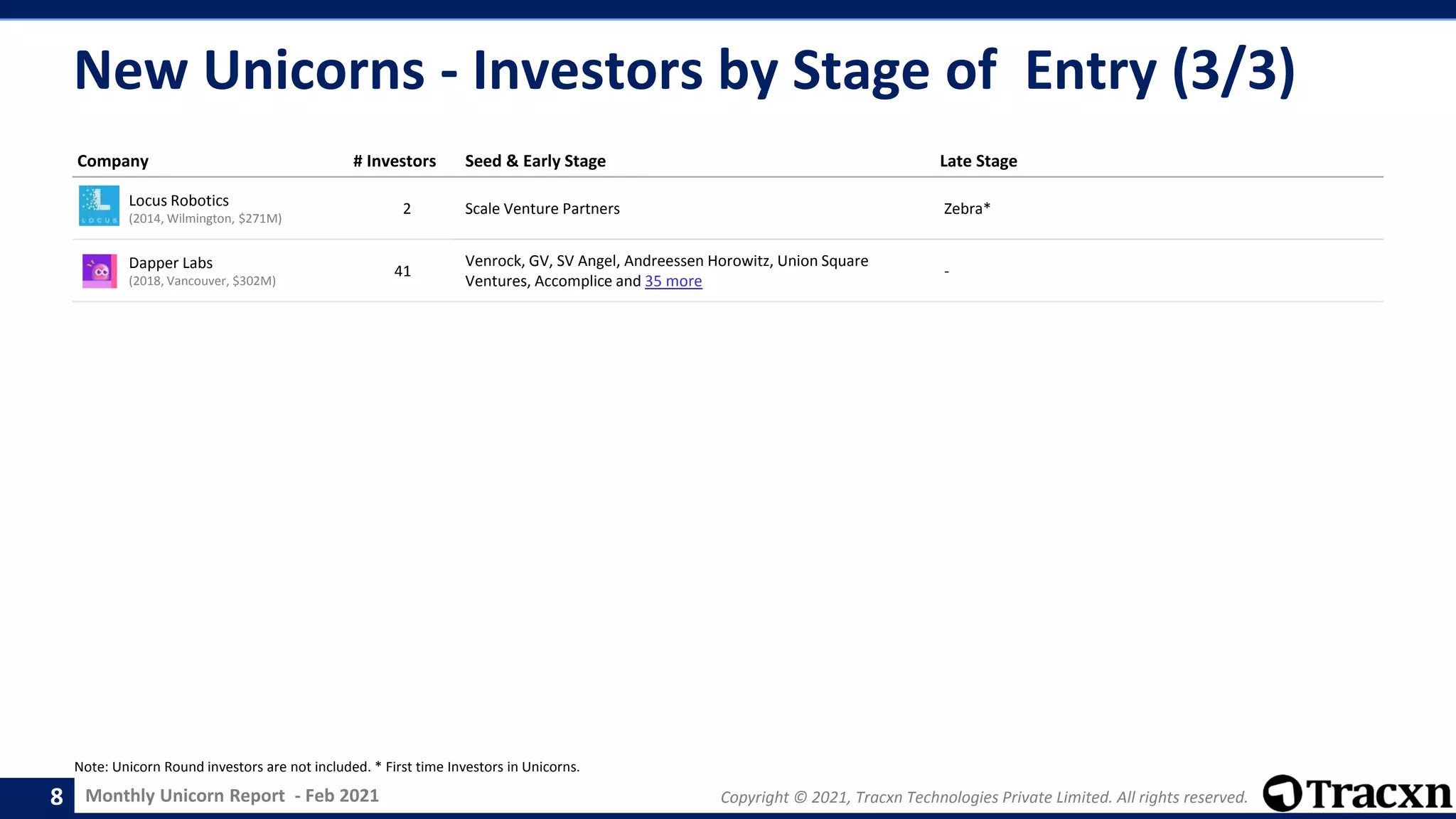 New Unicorns - Investors by Stage of Entry (3/3)

| Company | # Investors | Seed & Early Stage | Late Stage |
|---|---|---|---|
| LOCUS Locus Robotics (2014, Wilmington, $271M) | 2 | Scale Venture Partners | Zebra* |
| Dapper Labs (2018, Vancouver, $302M) | 41 | Venrock, GV, SV Angel, Andreessen Horowitz, Union Square Ventures, Accomplice and 35 more | - |

Note: Unicorn Round investors are not included. * First time Investors in Unicorns.

8 Monthly Unicorn Report - Feb 2021

Copyright © 2021, Tracxn Technologies Private Limited. All rights reserved.

Tracxn